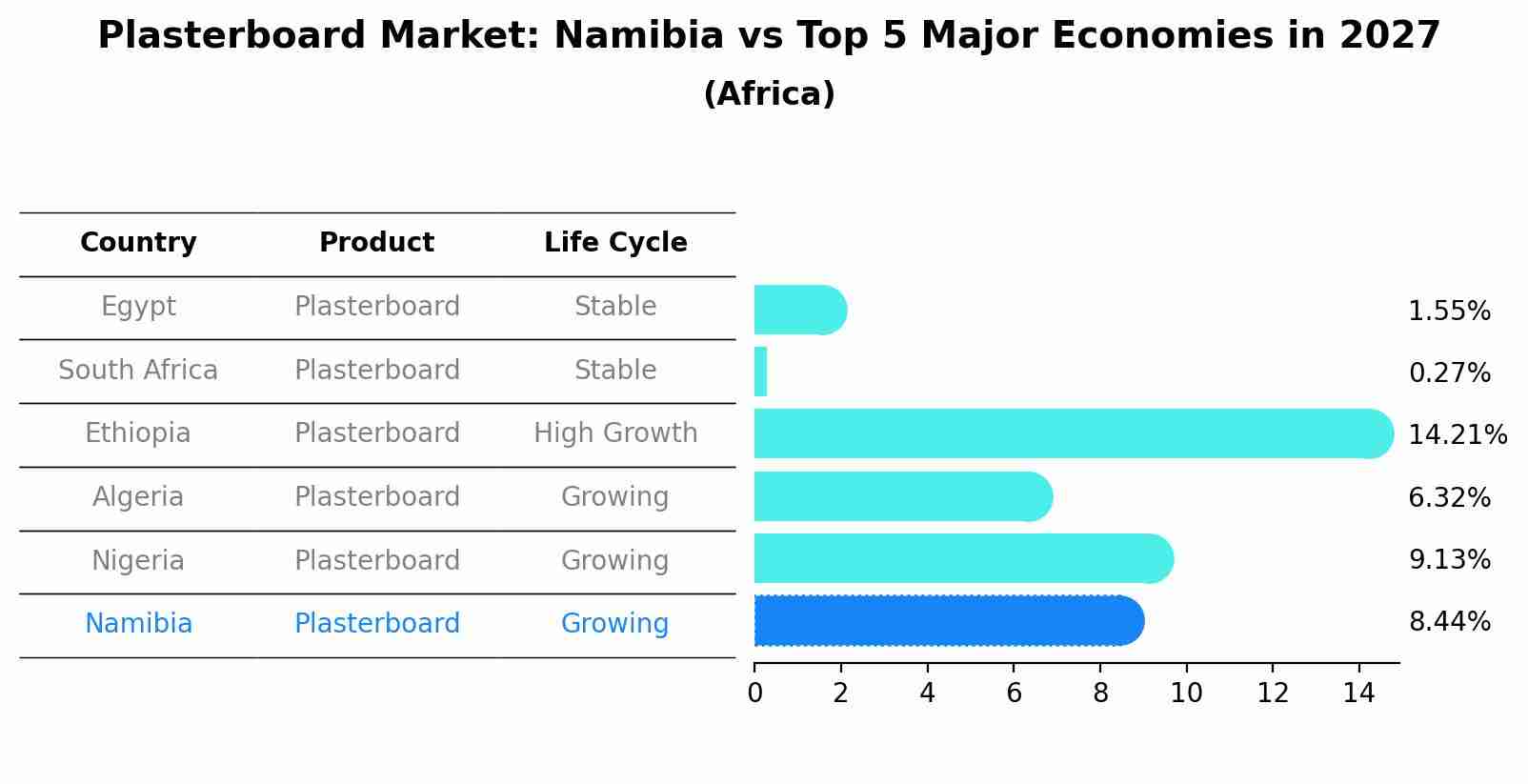 Plasterboard Market: Namibia vs Top 5 Major Economies in 2027
(Africa)

| Country | Product | Life Cycle |
|---|---|---|
| Egypt | Plasterboard | Stable |
| South Africa | Plasterboard | Stable |
| Ethiopia | Plasterboard | High Growth |
| Algeria | Plasterboard | Growing |
| Nigeria | Plasterboard | Growing |
| Namibia | Plasterboard | Growing |

1.55%
0.27%
14.21%
6.32%
9.13%
8.44%

0 2 4 6 8 10 12 14